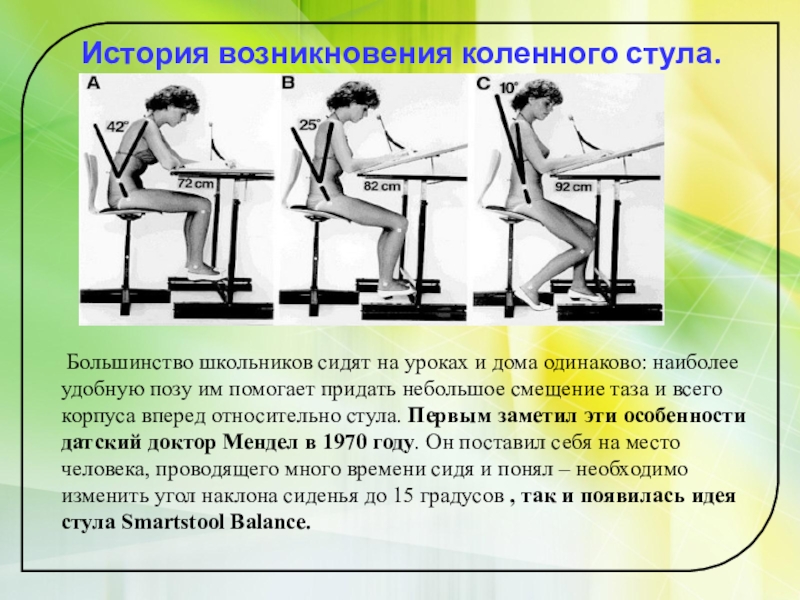 История возникновения коленного стула.

A
42°
72 cm

B
25°
82 cm

C
10°
92 cm

Большинство школьников сидят на уроках и дома одинаково: наиболее удобную позу им помогает придать небольшое смещение таза и всего корпуса вперед относительно стула. Первым заметил эти особенности датский доктор Мендел в 1970 году. Он поставил себя на место человека, проводящего много времени сидя и понял – необходимо изменить угол наклона сиденья до 15 градусов , так и появилась идея стула Smartstool Balance.